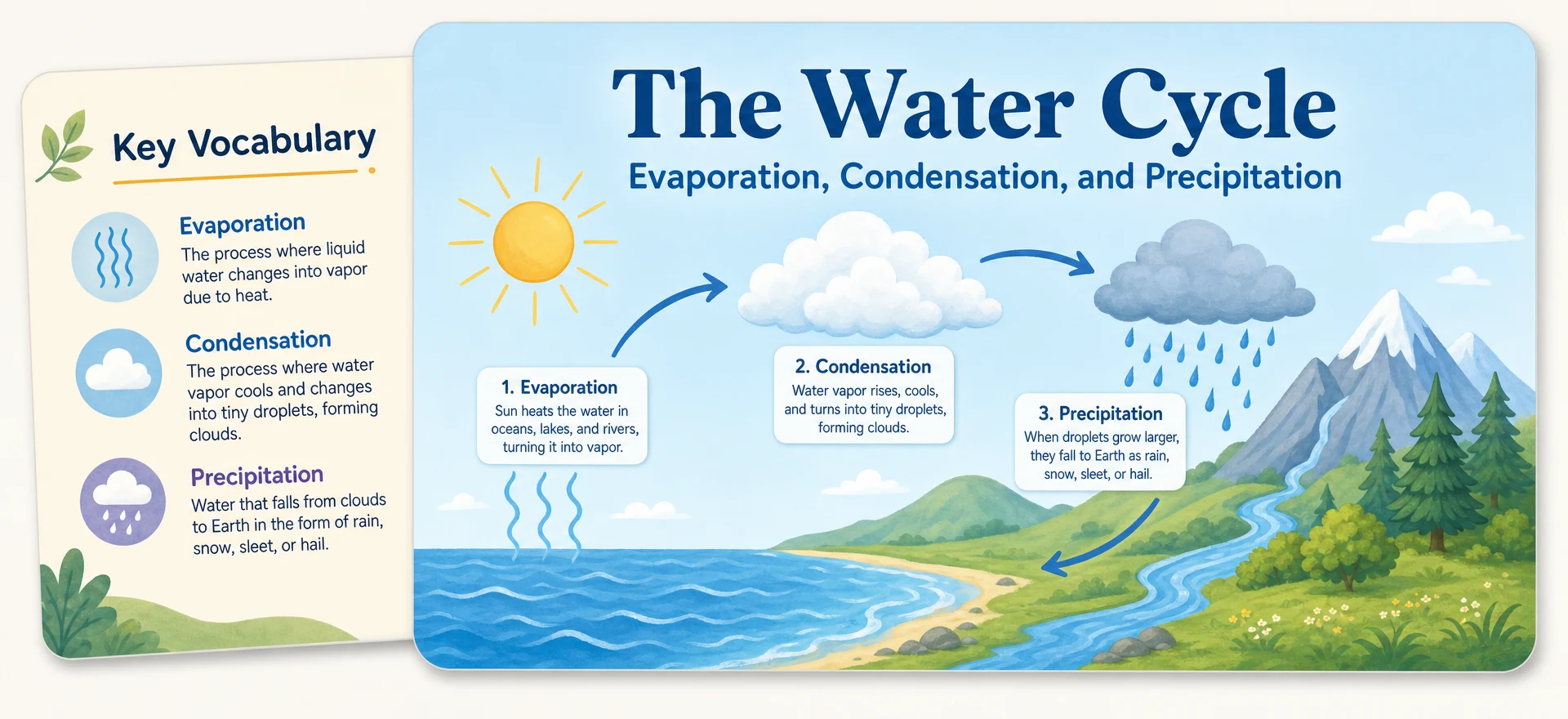 Key Vocabulary

Evaporation
The process where liquid water changes into vapor due to heat.

Condensation
The process where water vapor cools and changes into tiny droplets, forming clouds.

Precipitation
Water that falls from clouds to Earth in the form of rain, snow, sleet, or hail.

The Water Cycle
Evaporation, Condensation, and Precipitation

1. Evaporation
Sun heats the water in oceans, lakes, and rivers, turning it into vapor.

2. Condensation
Water vapor rises, cools, and turns into tiny droplets, forming clouds.

3. Precipitation
When droplets grow larger, they fall to Earth as rain, snow, sleet, or hail.